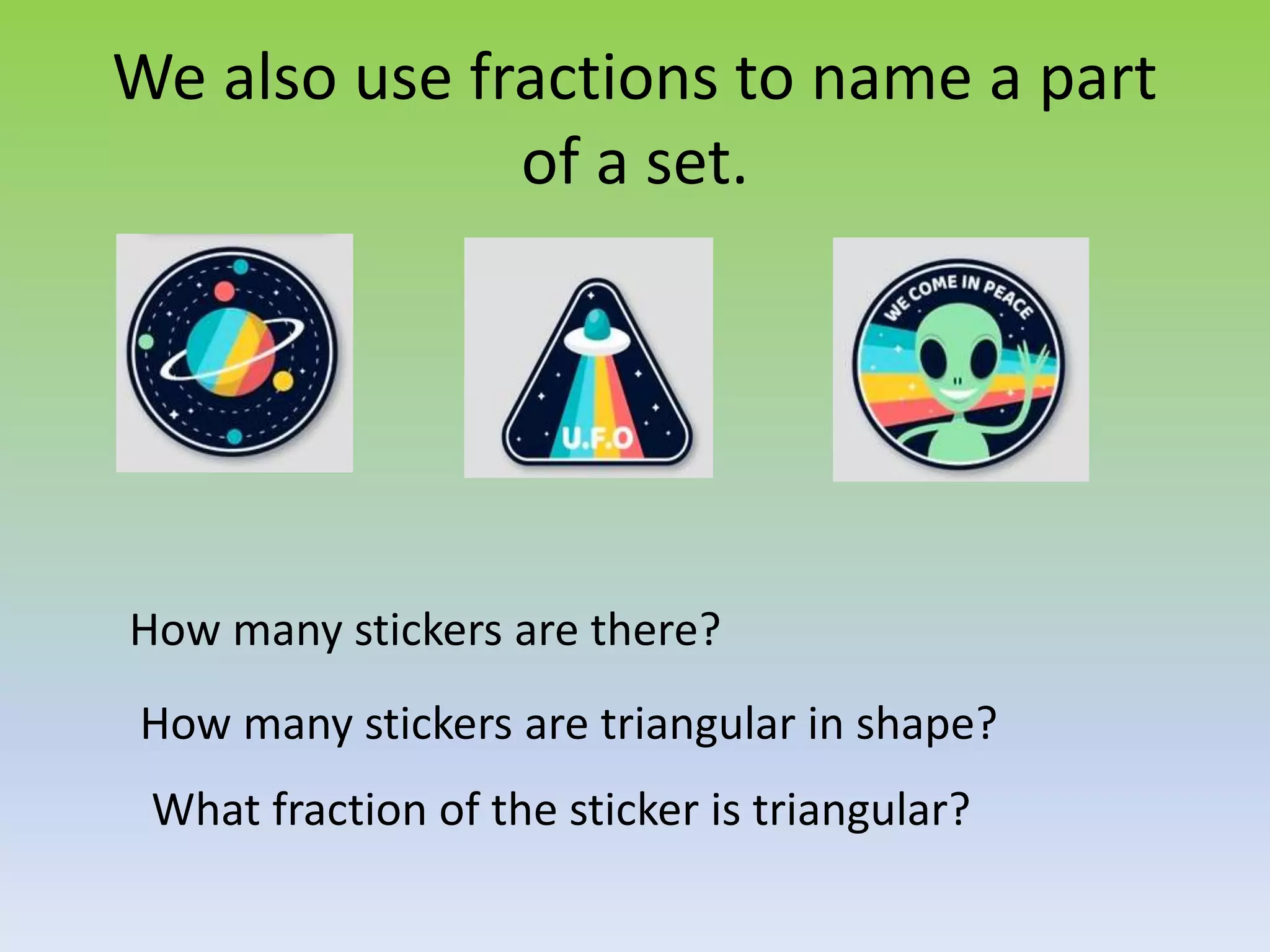 We also use fractions to name a part of a set.

U.F.O

WE COME IN PEACE

How many stickers are there?

How many stickers are triangular in shape?

What fraction of the sticker is triangular?